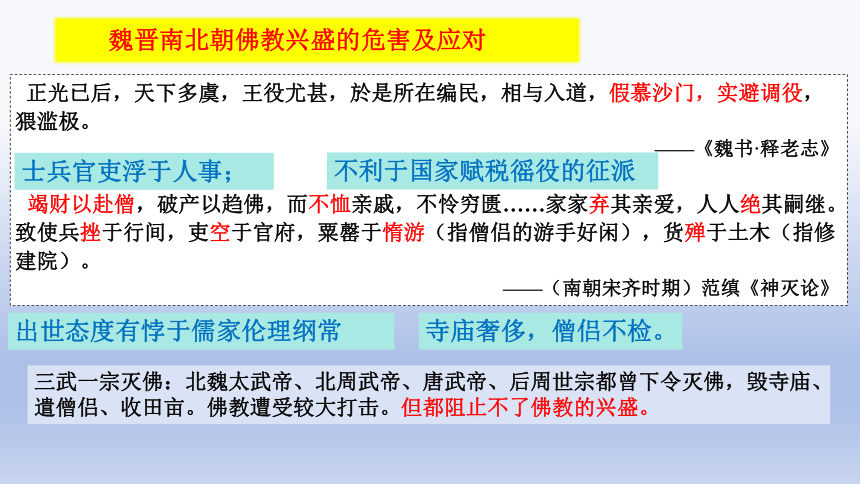 魏晋南北朝佛教兴盛的危害及应对

正光已后，天下多虞，王役尤甚，於是所在编民，相与入道，假慕沙门，实避调役，猥滥极。

——《魏书·释老志》

士兵官吏浮于人事；

不利于国家赋税徭役的征派

竭财以赴僧，破产以趋佛，而不恤亲戚，不怜穷匮……家家弃其亲爱，人人绝其嗣继。致使兵挫于行间，吏空于官府，粟罄于惰游（指僧侣的游手好闲），货殚于土木（指修建院）。

——（南朝宋齐时期）范缜《神灭论》

出世态度有悖于儒家伦理纲常

寺庙奢侈，僧侣不检。

三武一宗灭佛：北魏太武帝、北周武帝、唐武帝、后周世宗都曾下令灭佛，毁寺庙、遣僧侣、收田亩。佛教遭受较大打击。但都阻止不了佛教的兴盛。